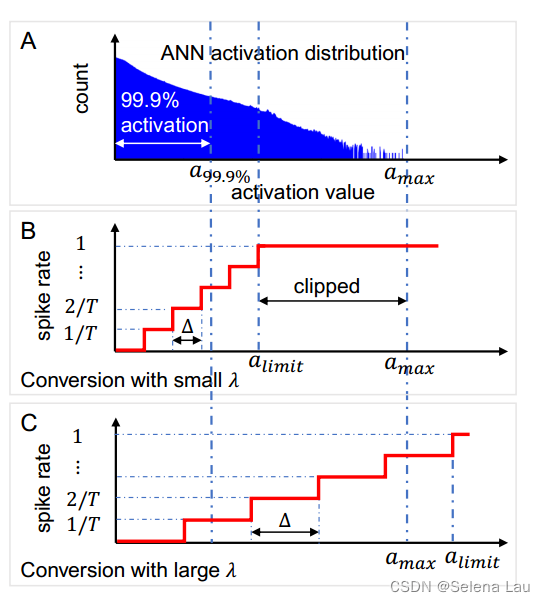 A

ANN activation distribution

count

99.9% activation

$a_{99.9\%}$

$a_{max}$

activation value

B

spike rate

1

⋮

$2/T$

$1/T$

$\Delta$

clipped

$a_{limit}$

$a_{max}$

Conversion with small $\lambda$

C

spike rate

1

⋮

$2/T$

$1/T$

$\Delta$

$a_{max}$ $a_{limit}$

Conversion with large $\lambda$

CSDN @Selena Lau